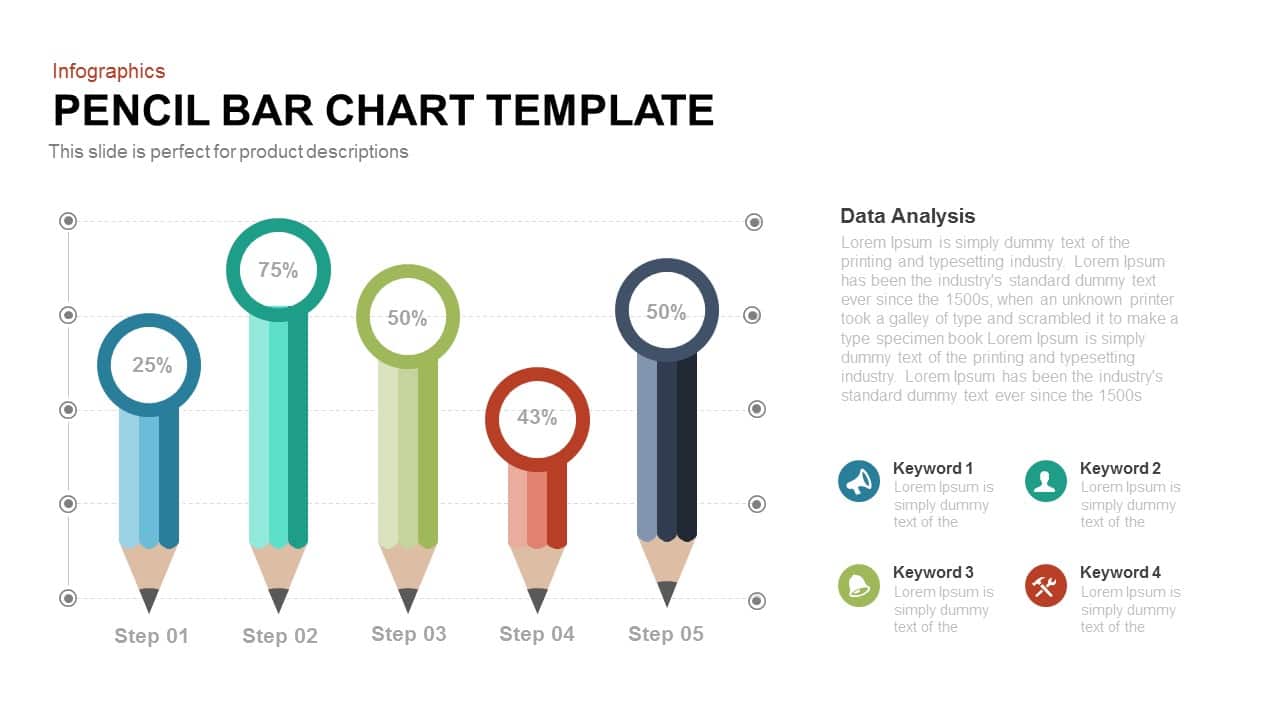 Infographics
PENCIL BAR CHART TEMPLATE
This slide is perfect for product descriptions

25%
75%
50%
43%
50%

Step 01
Step 02
Step 03
Step 04
Step 05

Data Analysis
Lorem Ipsum is simply dummy text of the printing and typesetting industry. Lorem Ipsum has been the industry's standard dummy text ever since the 1500s, when an unknown printer took a galley of type and scrambled it to make a type specimen book Lorem Ipsum is simply dummy text of the printing and typesetting industry. Lorem Ipsum has been the industry's standard dummy text ever since the 1500s

Keyword 1
Lorem Ipsum is simply dummy text of the

Keyword 2
Lorem Ipsum is simply dummy text of the

Keyword 3
Lorem Ipsum is simply dummy text of the

Keyword 4
Lorem Ipsum is simply dummy text of the